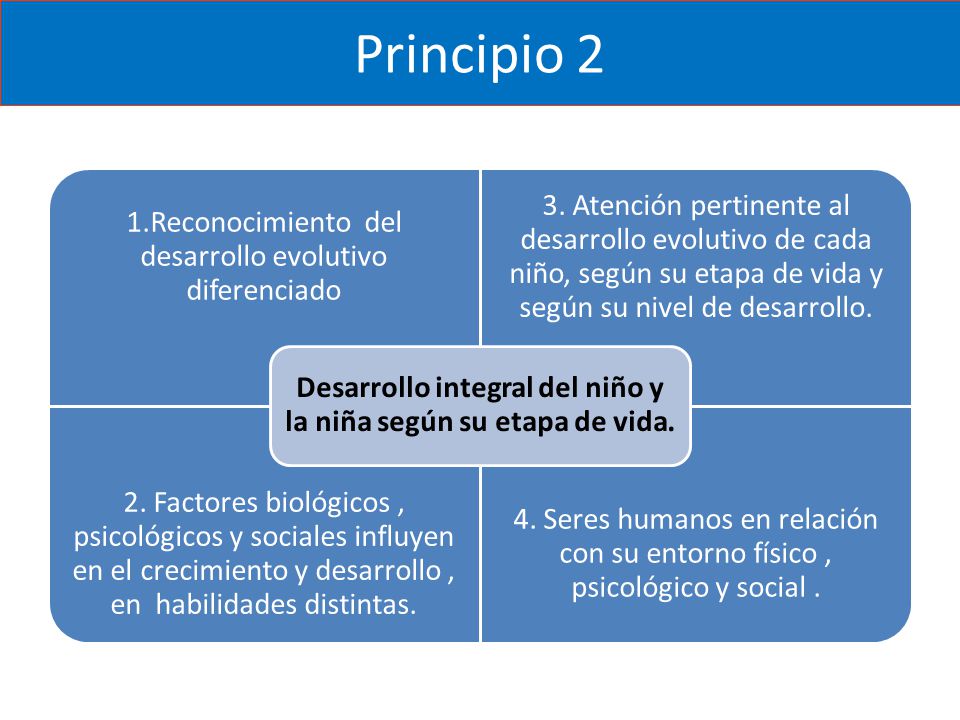 Principio 2

1.Reconocimiento del desarrollo evolutivo diferenciado

3. Atención pertinente al desarrollo evolutivo de cada niño, según su etapa de vida y según su nivel de desarrollo.

Desarrollo integral del niño y la niña según su etapa de vida.

2. Factores biológicos , psicológicos y sociales influyen en el crecimiento y desarrollo , en habilidades distintas.

4. Seres humanos en relación con su entorno físico , psicológico y social .